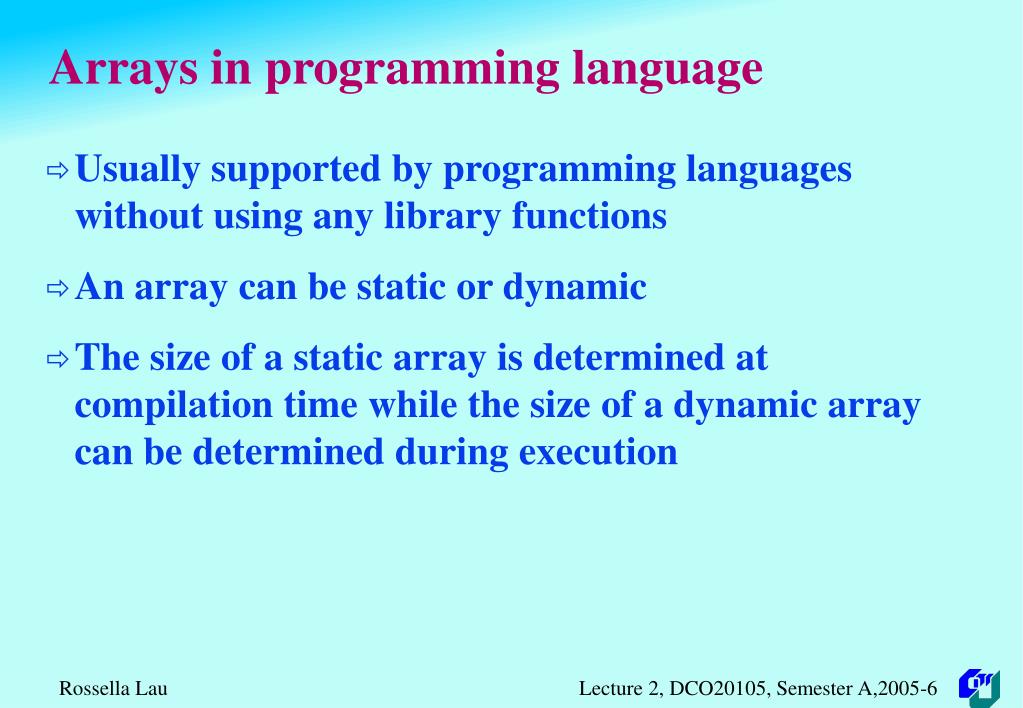 Arrays in programming language

⇨ Usually supported by programming languages without using any library functions

⇨ An array can be static or dynamic

⇨ The size of a static array is determined at compilation time while the size of a dynamic array can be determined during execution

Rossella Lau

Lecture 2, DCO20105, Semester A,2005-6